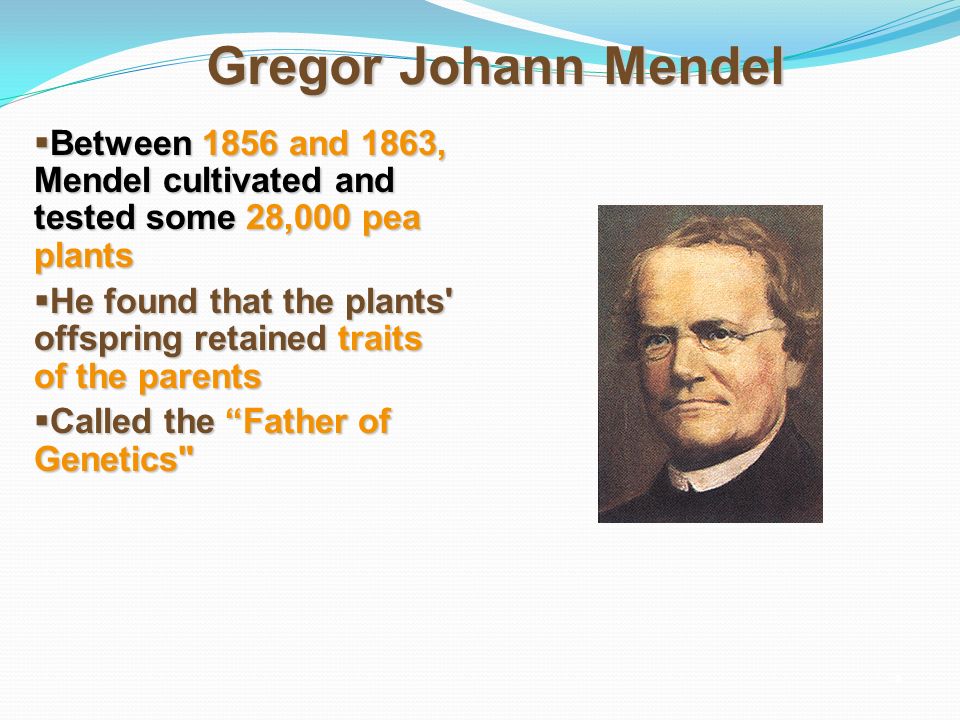 Gregor Johann Mendel

▪Between 1856 and 1863, Mendel cultivated and tested some 28,000 pea plants

▪He found that the plants' offspring retained traits of the parents

▪Called the “Father of Genetics"